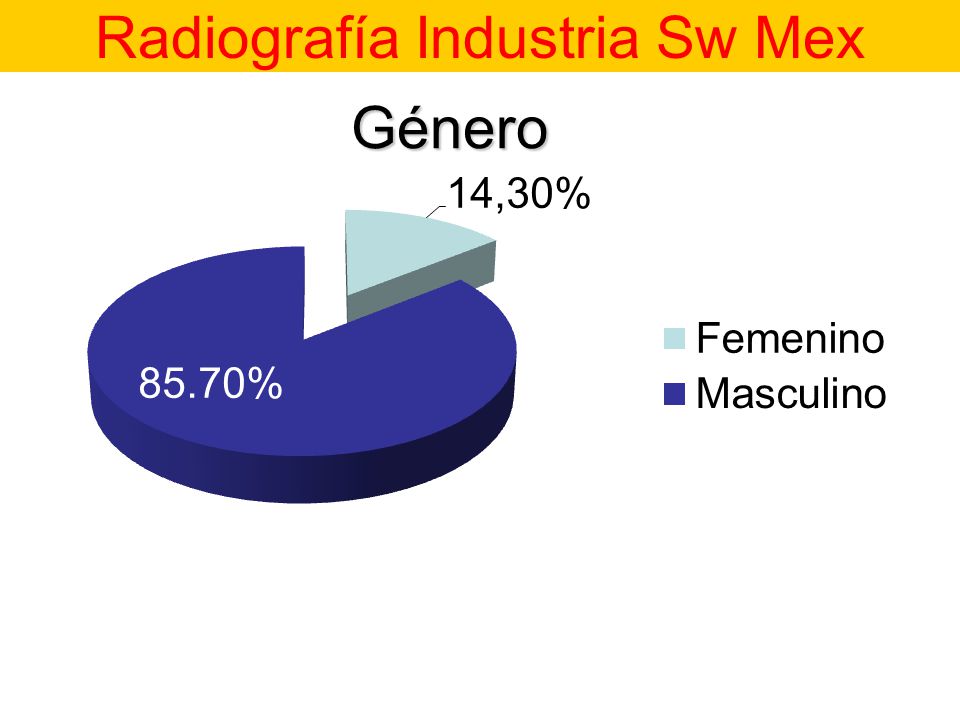 Radiografía Industria Sw Mex

Género

14,30%

85.70%

Femenino
Masculino